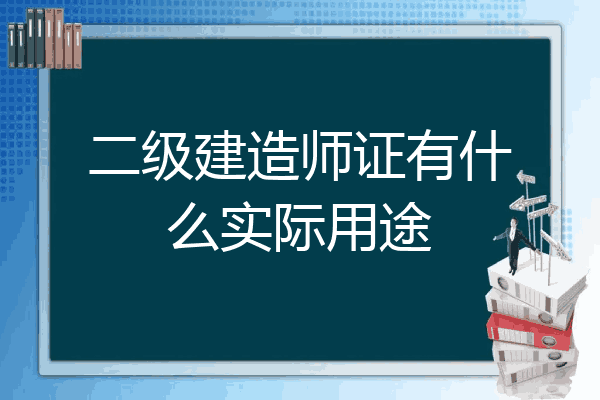 二级建造师证有什么实际用途